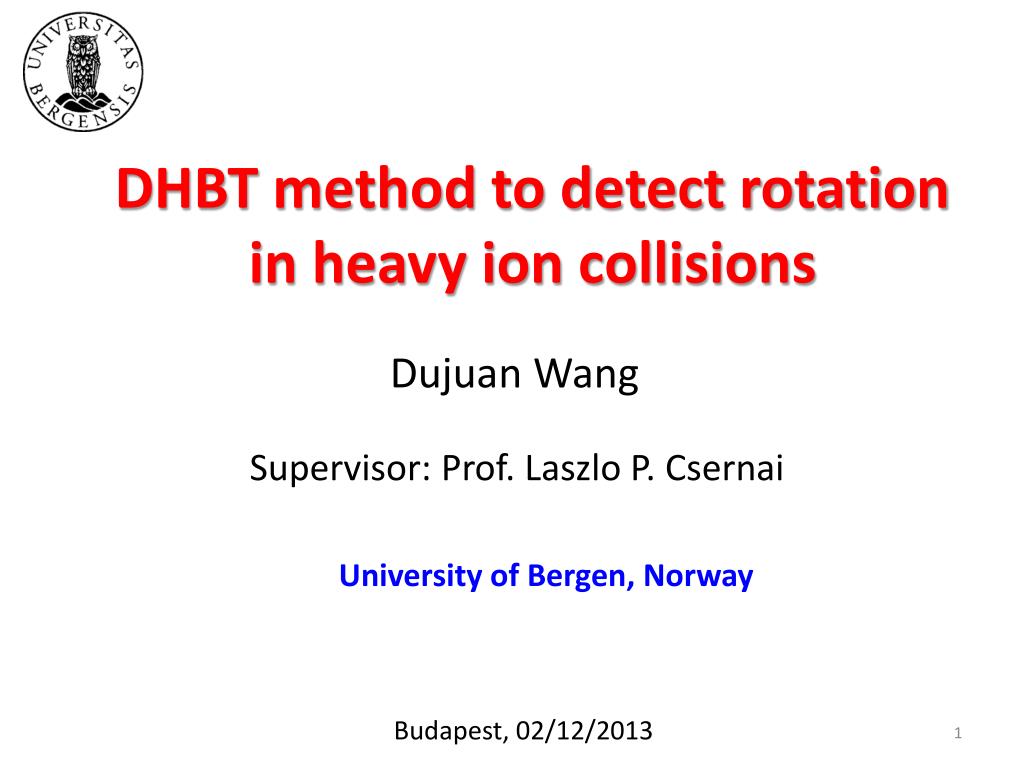 UNIVERSITAS BERGENSIS

DHBT method to detect rotation in heavy ion collisions

Dujuan Wang

Supervisor: Prof. Laszlo P. Csernai

University of Bergen, Norway

Budapest, 02/12/2013

1